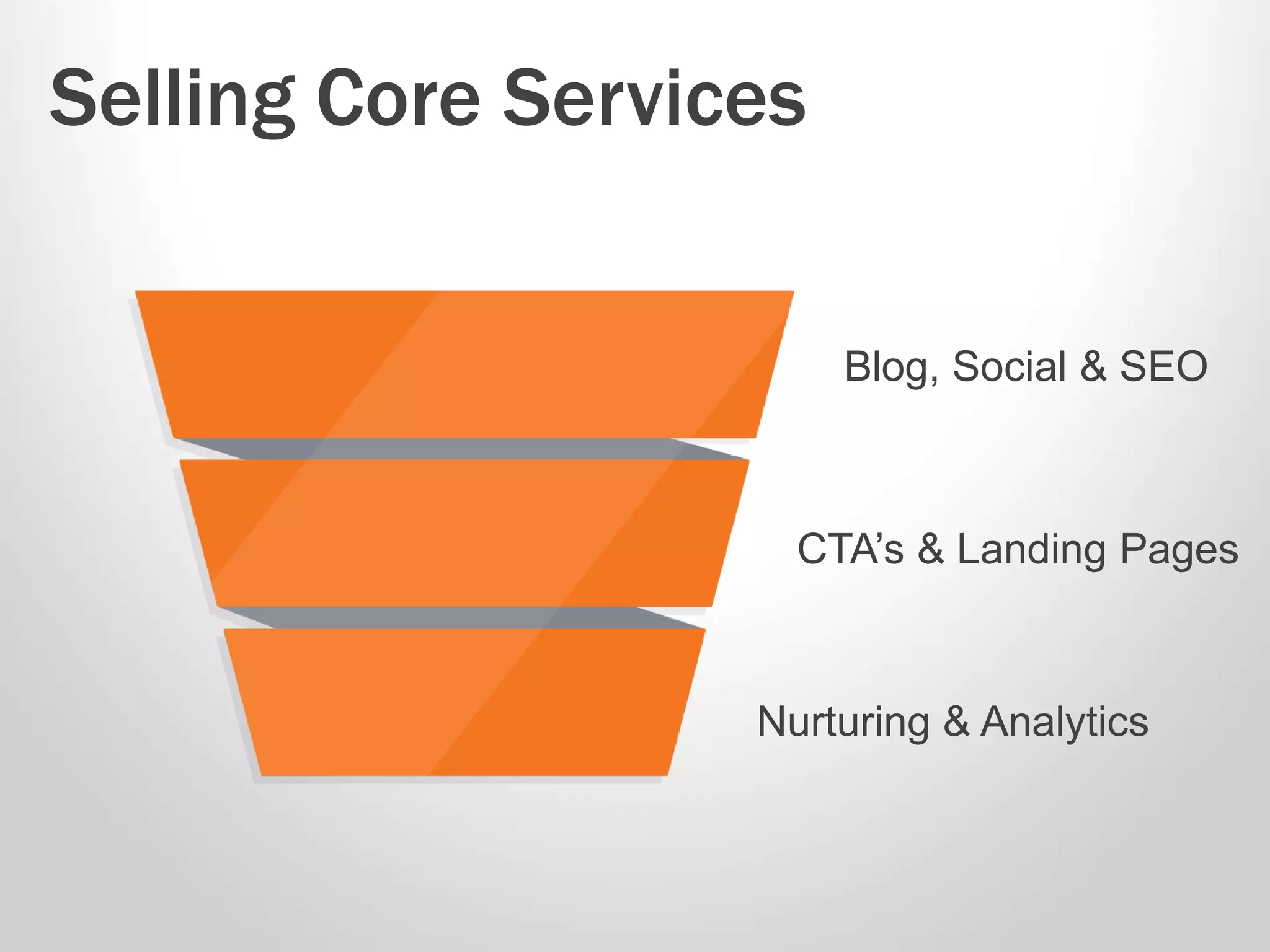 Selling Core Services

Blog, Social & SEO

CTA’s & Landing Pages

Nurturing & Analytics